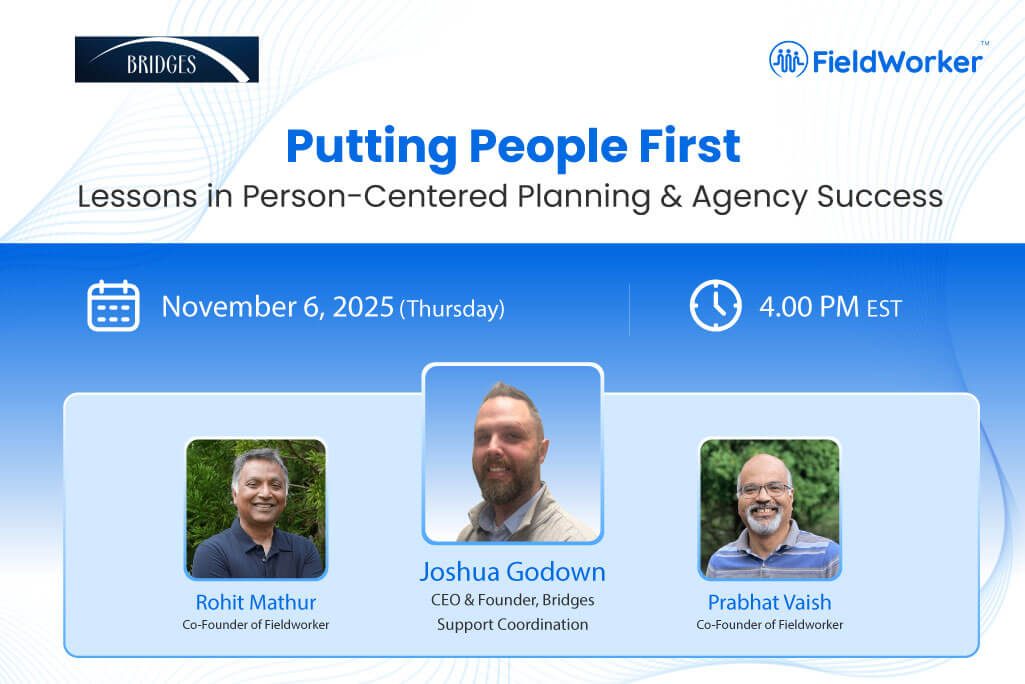 BRIDGES

FieldWorker™

Putting People First

Lessons in Person-Centered Planning & Agency Success

November 6, 2025 (Thursday)

4.00 PM EST

Rohit Mathur
Co-Founder of Fieldworker

Joshua Godown
CEO & Founder, Bridges Support Coordination

Prabhat Vaish
Co-Founder of Fieldworker